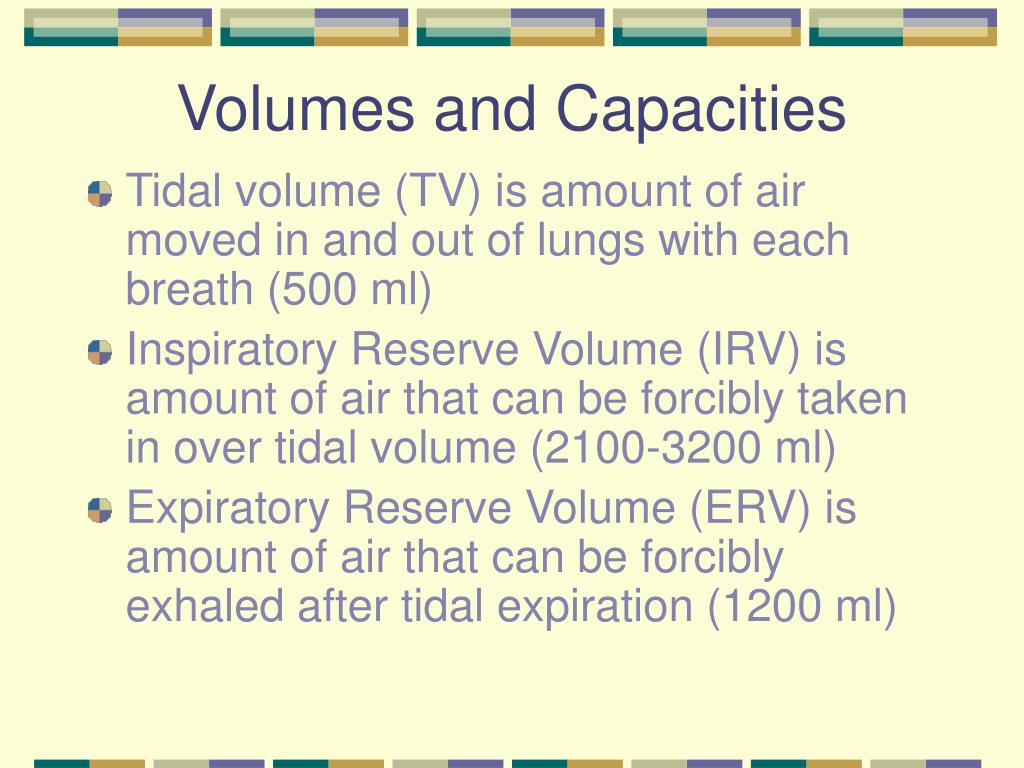 Volumes and Capacities

Tidal volume (TV) is amount of air moved in and out of lungs with each breath (500 ml)

Inspiratory Reserve Volume (IRV) is amount of air that can be forcibly taken in over tidal volume (2100-3200 ml)

Expiratory Reserve Volume (ERV) is amount of air that can be forcibly exhaled after tidal expiration (1200 ml)